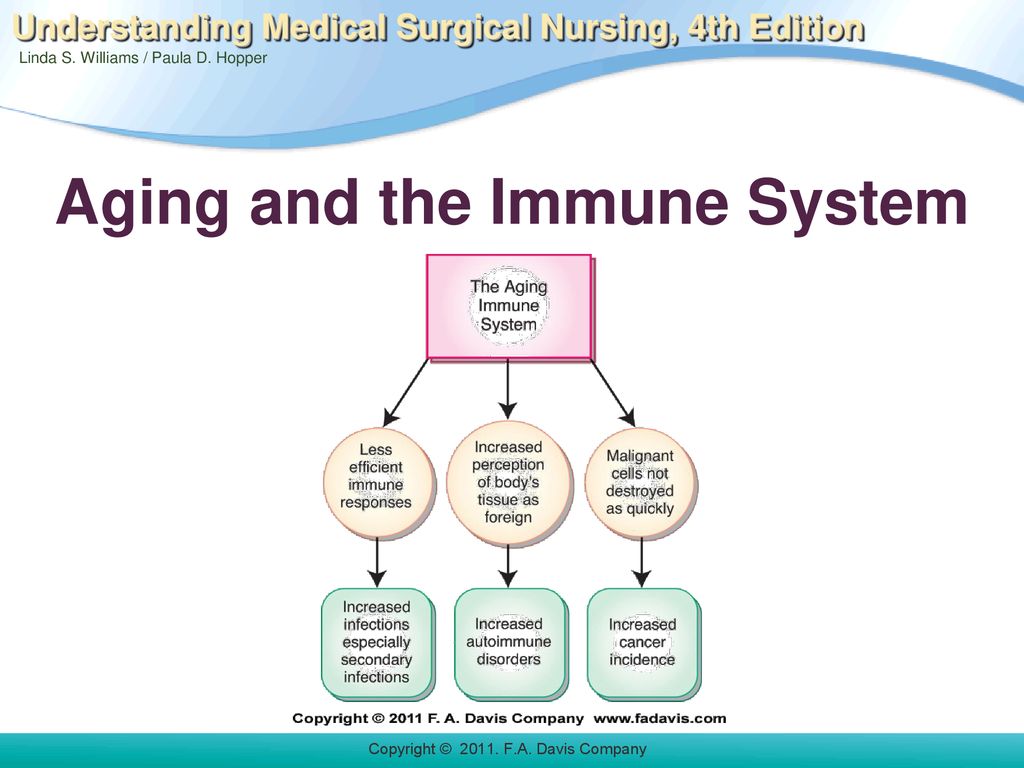 Understanding Medical Surgical Nursing, 4th Edition
Linda S. Williams / Paula D. Hopper

Aging and the Immune System

The Aging Immune System

Less efficient immune responses

Increased perception of body's tissue as foreign

Malignant cells not destroyed as quickly

Increased infections especially secondary infections

Increased autoimmune disorders

Increased cancer incidence

Copyright © 2011 F. A. Davis Company www.fadavis.com

Copyright © 2011. F.A. Davis Company